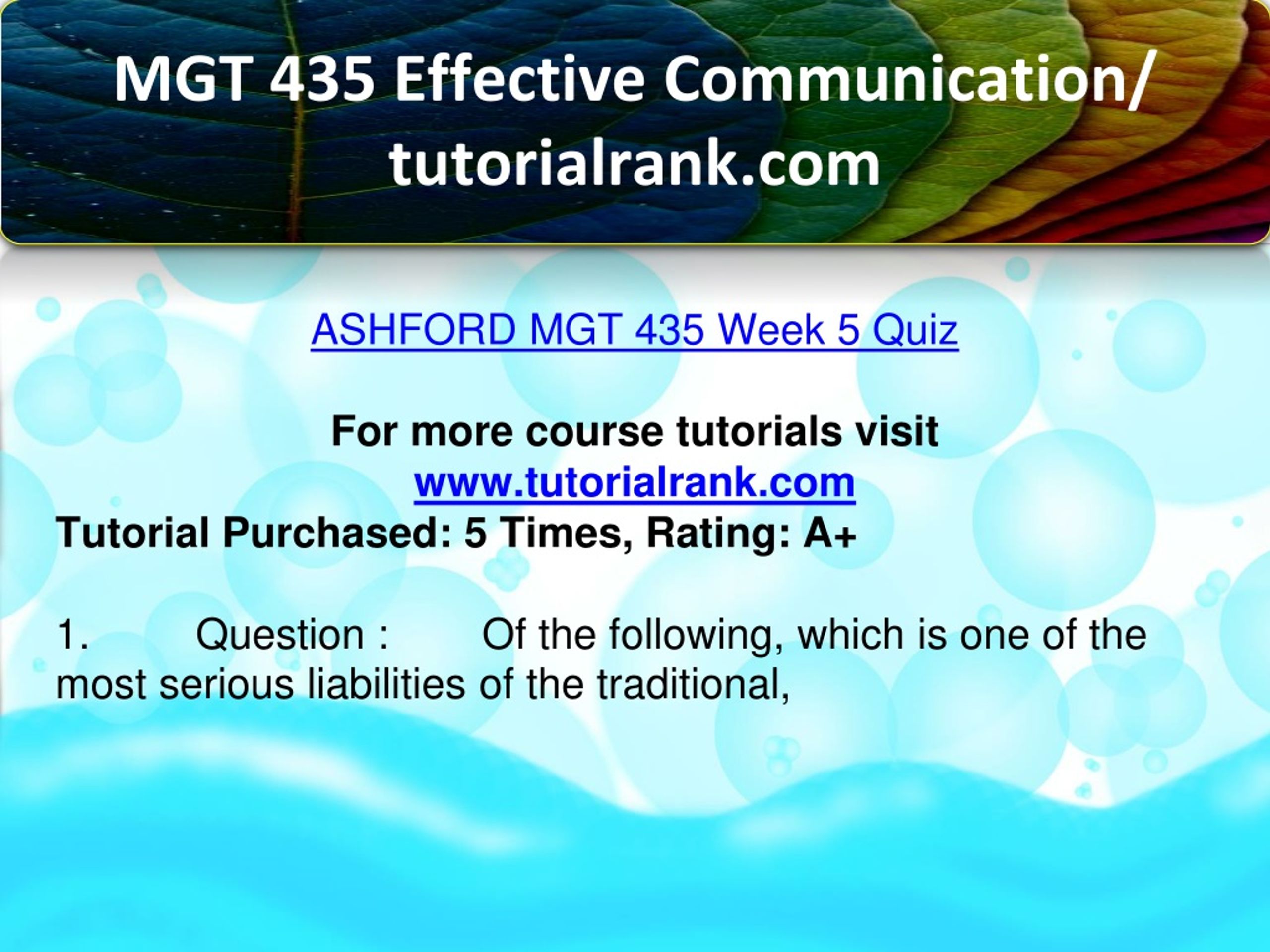 MGT 435 Effective Communication/ tutorialrank.com

ASHFORD MGT 435 Week 5 Quiz

For more course tutorials visit
www.tutorialrank.com
Tutorial Purchased: 5 Times, Rating: A+

1. Question : Of the following, which is one of the most serious liabilities of the traditional,